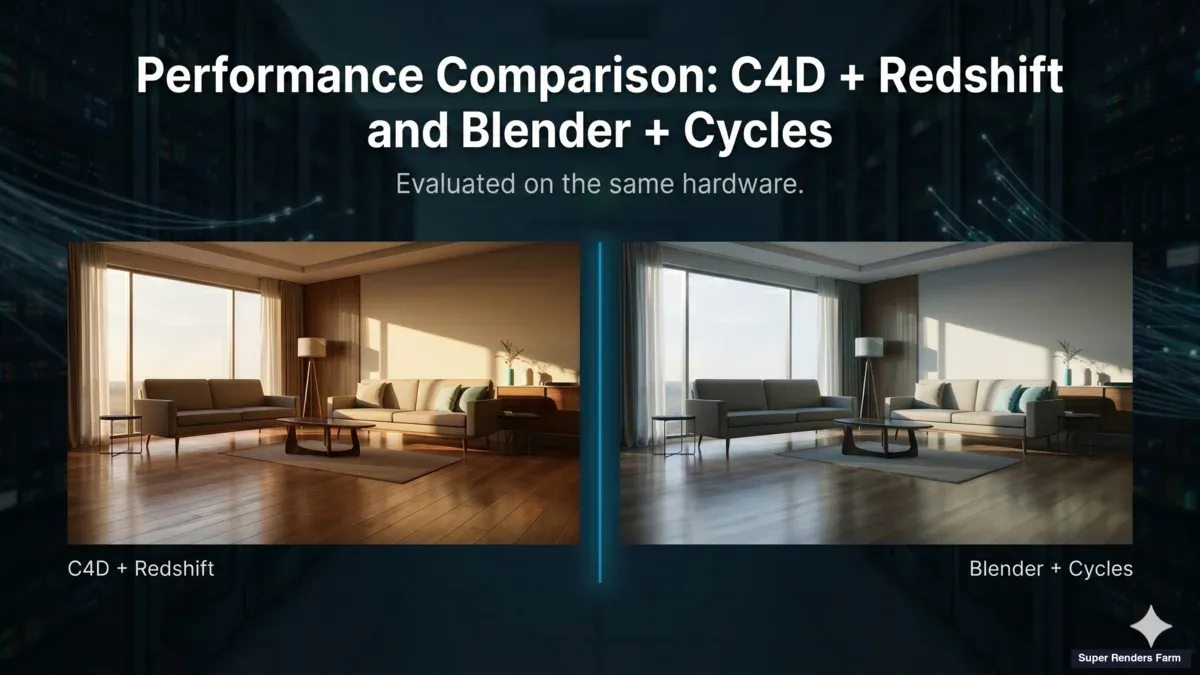 Performance Comparison: C4D + Redshift and Blender + Cycles

Evaluated on the same hardware.

C4D + Redshift

Blender + Cycles

Super Renders Farm